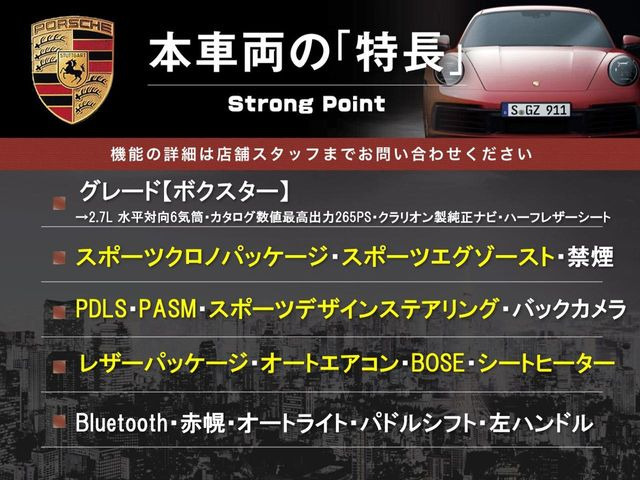 PORSCHE
STUTTGART

本車両の「特長」

Strong Point

S GZ 911

機能の詳細は店舗スタッフまでお問い合わせください

グレード【ボクスター】
→2.7L 水平対向6気筒・カタログ数値最高出力265PS・クラリオン製純正ナビ・ハーフレザーシート

スポーツクロノパッケージ・スポーツエグゾースト・禁煙

PDLS・PASM・スポーツデザインステアリング・バックカメラ

レザーパッケージ・オートエアコン・BOSE・シートヒーター

Bluetooth・赤幌・オートライト・パドルシフト・左ハンドル